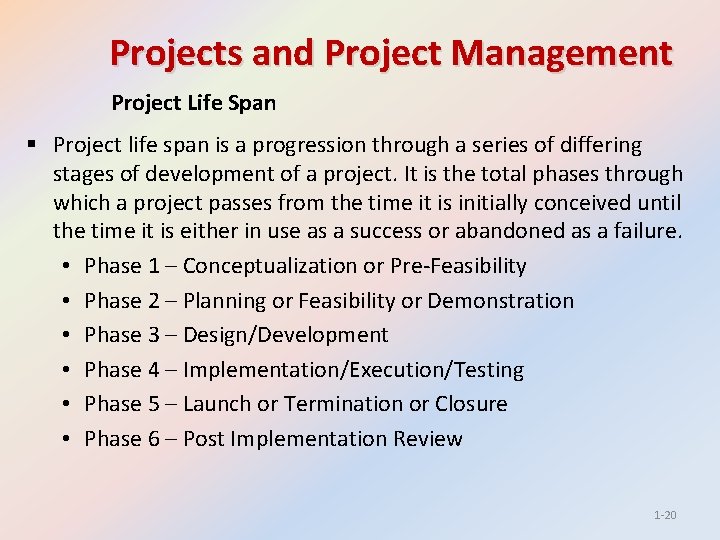 Projects and Project Management

Project Life Span

▪ Project life span is a progression through a series of differing stages of development of a project. It is the total phases through which a project passes from the time it is initially conceived until the time it is either in use as a success or abandoned as a failure.

• Phase 1 – Conceptualization or Pre-Feasibility
• Phase 2 – Planning or Feasibility or Demonstration
• Phase 3 – Design/Development
• Phase 4 – Implementation/Execution/Testing
• Phase 5 – Launch or Termination or Closure
• Phase 6 – Post Implementation Review

1-20